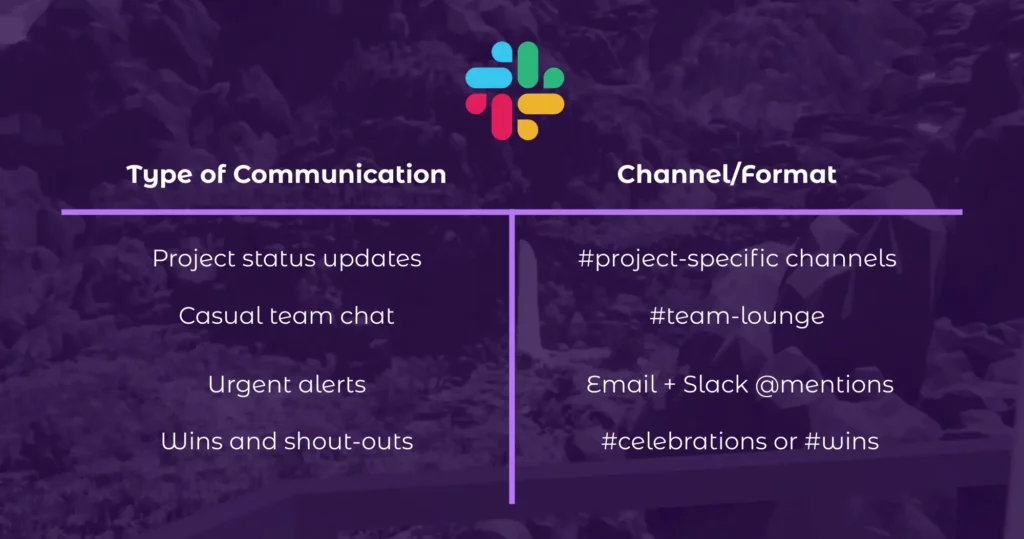 | Type of Communication | Channel/Format |
|---|---|
| Project status updates | #project-specific channels |
| Casual team chat | #team-lounge |
| Urgent alerts | Email + Slack @mentions |
| Wins and shout-outs | #celebrations or #wins |